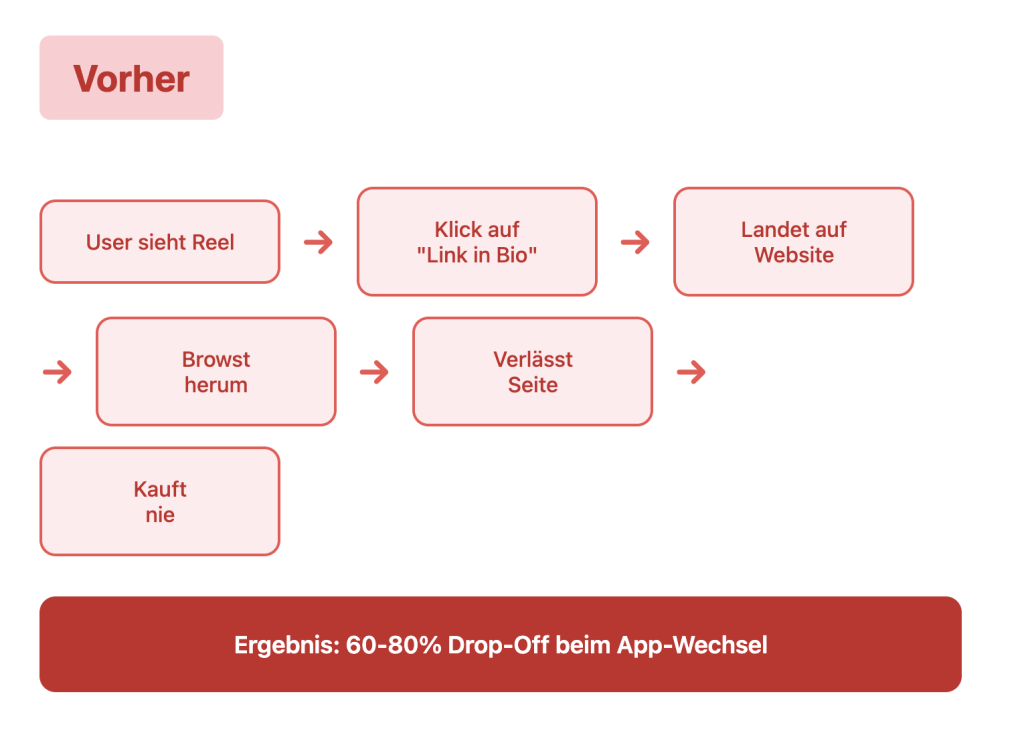 Vorher

User sieht Reel → Klick auf "Link in Bio" → Landet auf Website

→ Browst herum → Verlässt Seite →

Kauft nie

Ergebnis: 60-80% Drop-Off beim App-Wechsel